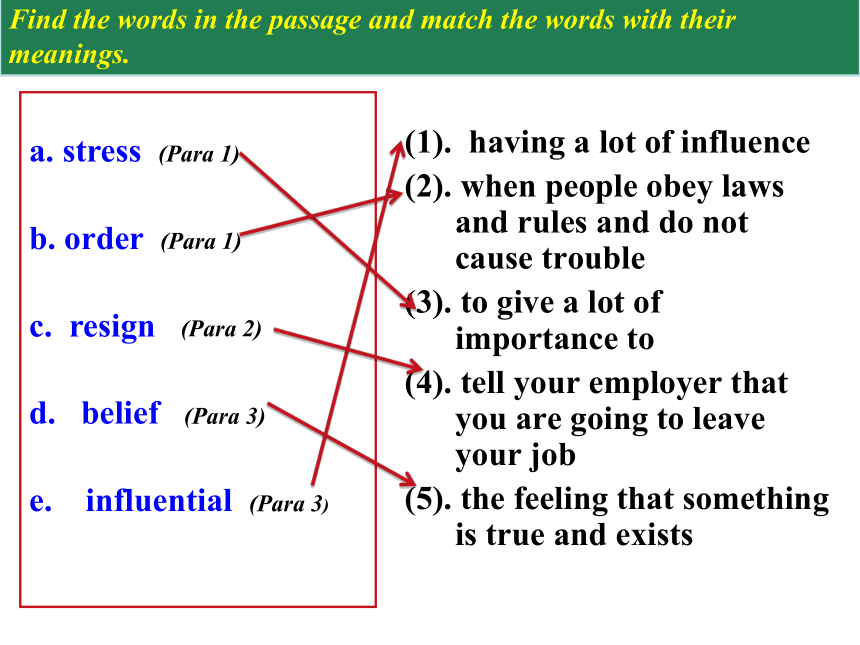 Find the words in the passage and match the words with their meanings.

a. stress (Para 1)

b. order (Para 1)

c. resign (Para 2)

d. belief (Para 3)

e. influential (Para 3)

(1). having a lot of influence

(2). when people obey laws and rules and do not cause trouble

(3). to give a lot of importance to

(4). tell your employer that you are going to leave your job

(5). the feeling that something is true and exists